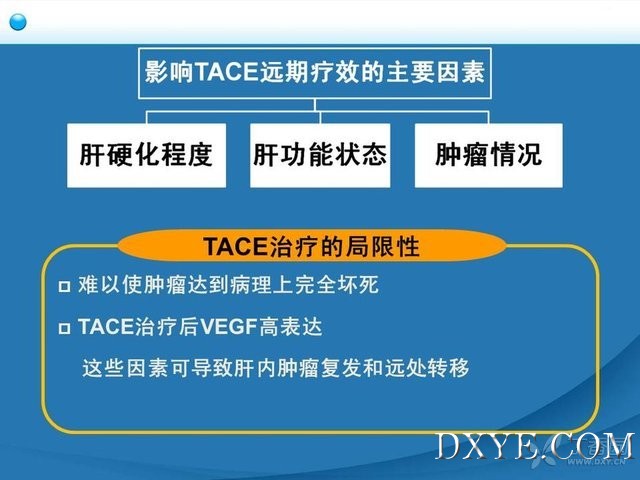 影响TACE远期疗效的主要因素

肝硬化程度

肝功能状态

肿瘤情况

TACE治疗的局限性

□ 难以使肿瘤达到病理上完全坏死

□ TACE治疗后VEGF高表达

这些因素可导致肝内肿瘤复发和远处转移

DXYE.COM

WWW.DXY.CN